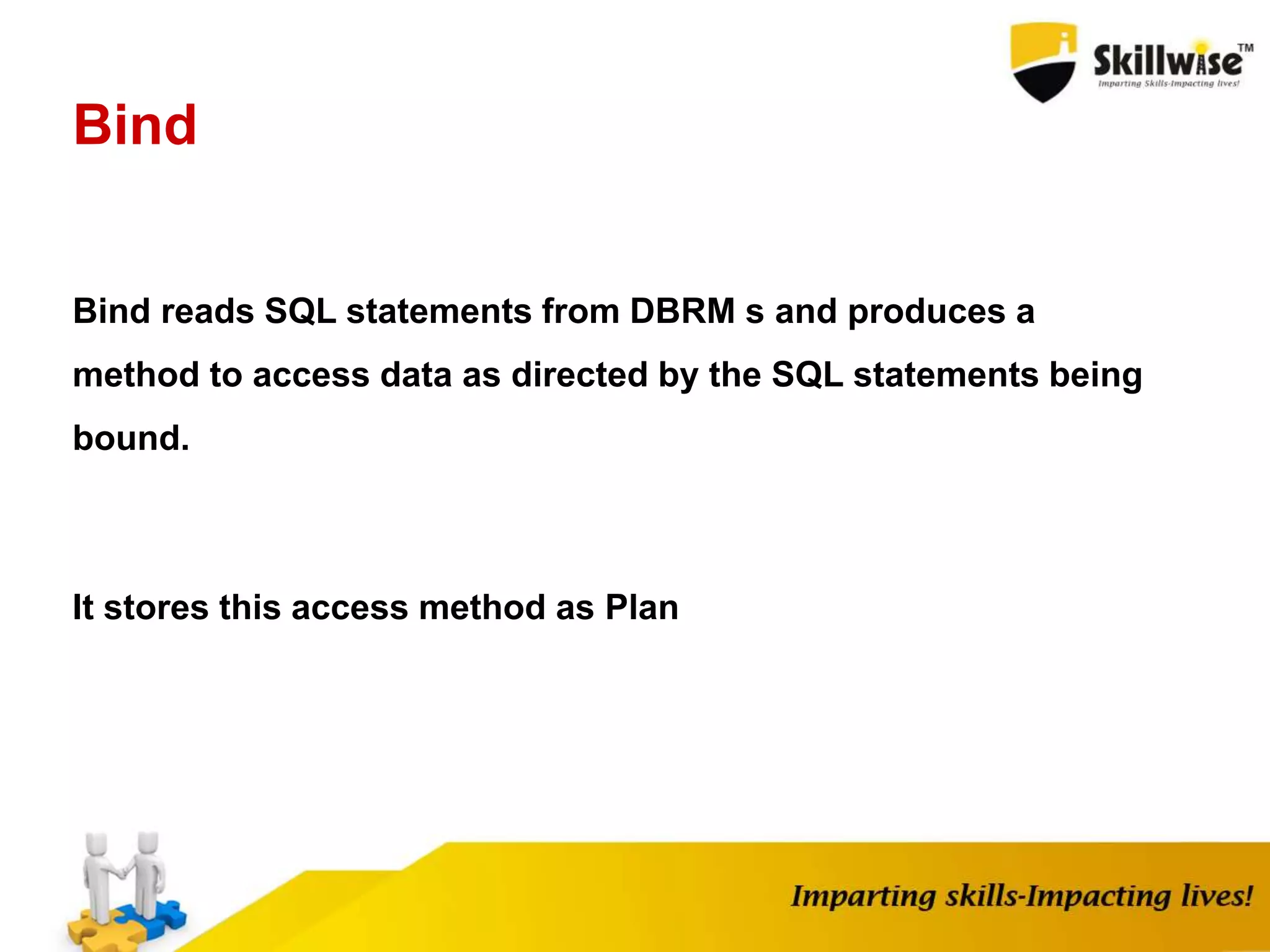 Skillwise™
Imparting Skills-Impacting lives!

Bind

Bind reads SQL statements from DBRM s and produces a method to access data as directed by the SQL statements being bound.

It stores this access method as Plan

Imparting skills-Impacting lives!